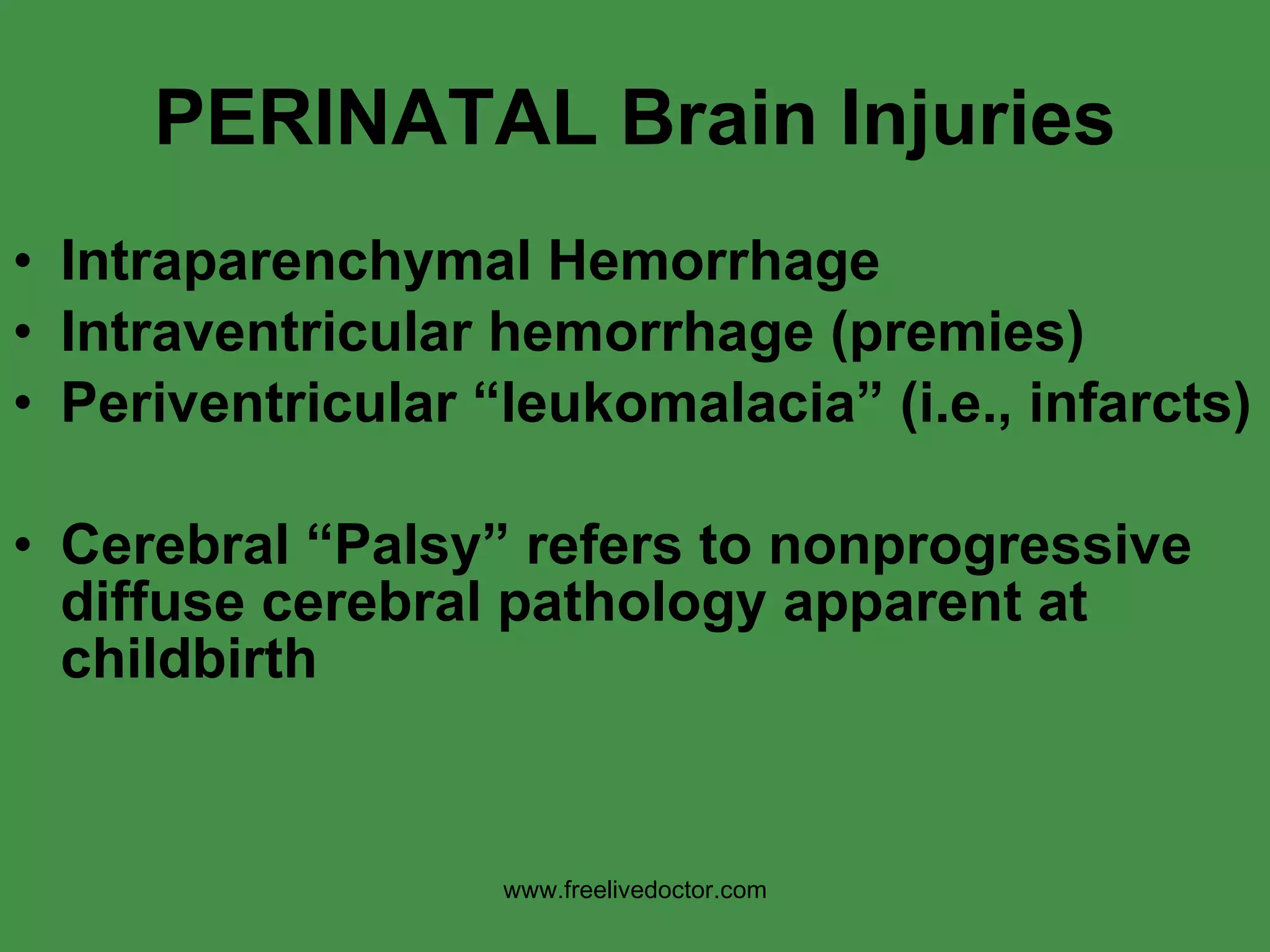 PERINATAL Brain Injuries

• Intraparenchymal Hemorrhage
• Intraventricular hemorrhage (premies)
• Periventricular “leukomalacia” (i.e., infarcts)

• Cerebral “Palsy” refers to nonprogressive diffuse cerebral pathology apparent at childbirth

www.freelivedoctor.com